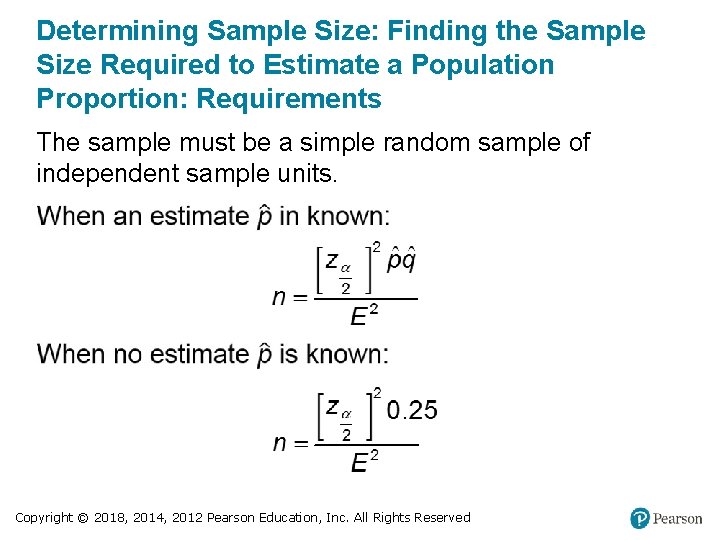 Determining Sample Size: Finding the Sample Size Required to Estimate a Population Proportion: Requirements

The sample must be a simple random sample of independent sample units.

When an estimate $\hat{p}$ in known:

$n = \frac{\left[z_{\frac{\alpha}{2}}\right]^2 \hat{p}\hat{q}}{E^2}$

When no estimate $\hat{p}$ is known:

$n = \frac{\left[z_{\frac{\alpha}{2}}\right]^2 0.25}{E^2}$

Copyright © 2018, 2014, 2012 Pearson Education, Inc. All Rights Reserved

Pearson